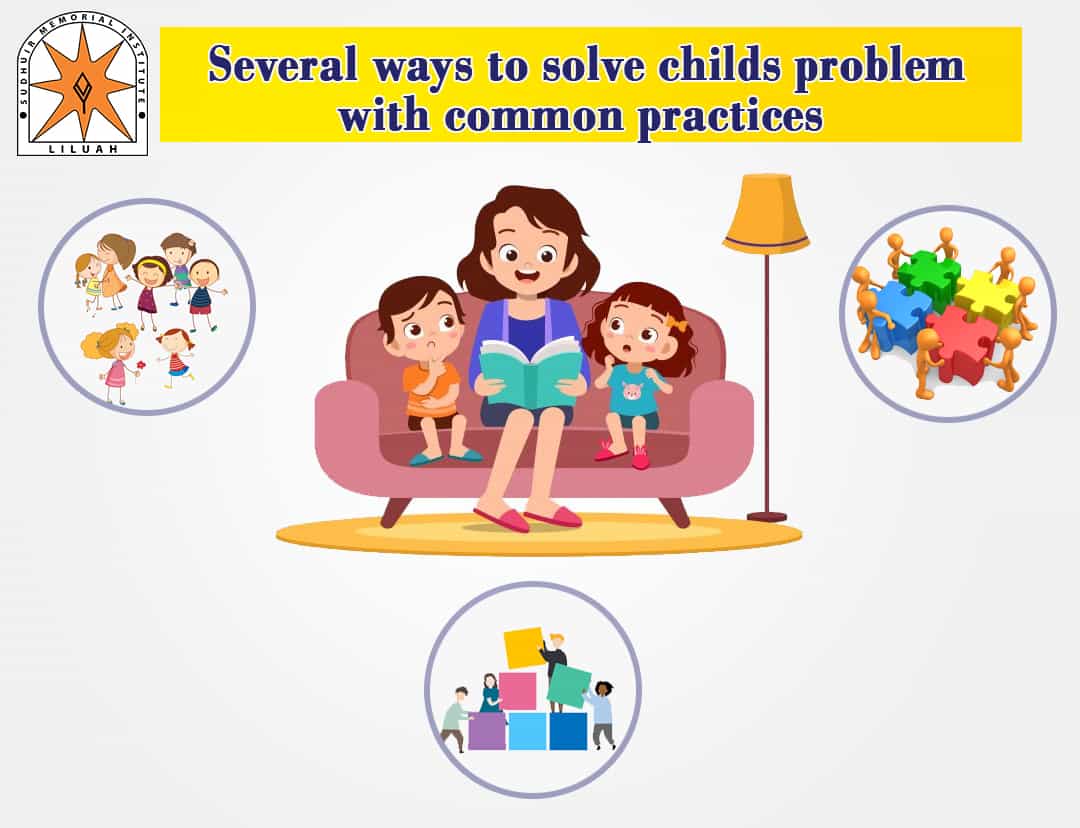 SUDHIR MEMORIAL INSTITUTE
LILUAH

Several ways to solve childs problem with common practices